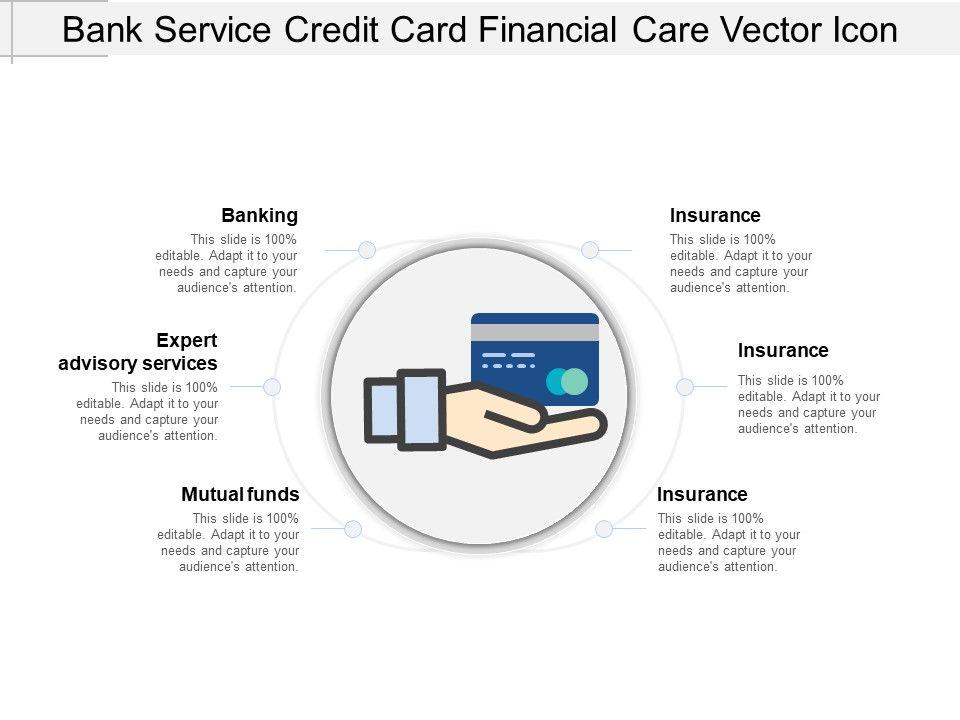 Bank Service Credit Card Financial Care Vector Icon

Banking
This slide is 100% editable. Adapt it to your needs and capture your audience's attention.

Expert advisory services
This slide is 100% editable. Adapt it to your needs and capture your audience's attention.

Mutual funds
This slide is 100% editable. Adapt it to your needs and capture your audience's attention.

Insurance
This slide is 100% editable. Adapt it to your needs and capture your audience's attention.

Insurance
This slide is 100% editable. Adapt it to your needs and capture your audience's attention.

Insurance
This slide is 100% editable. Adapt it to your needs and capture your audience's attention.